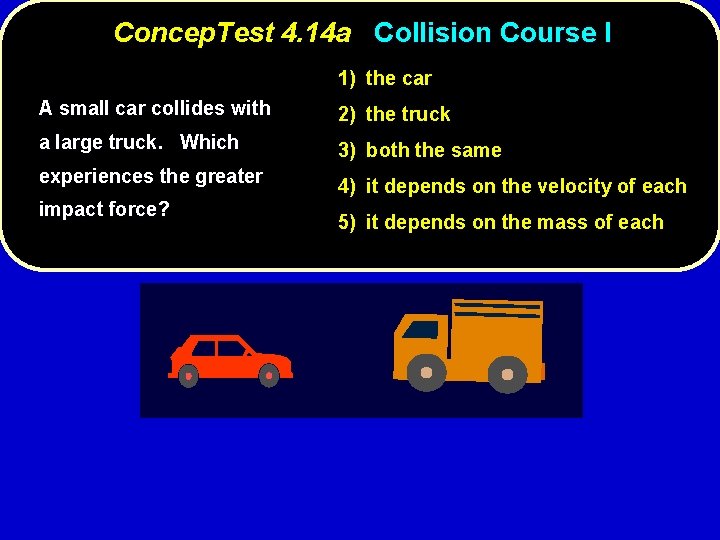 ConcepTest 4.14a Collision Course I

A small car collides with a large truck. Which experiences the greater impact force?

1) the car
2) the truck
3) both the same
4) it depends on the velocity of each
5) it depends on the mass of each